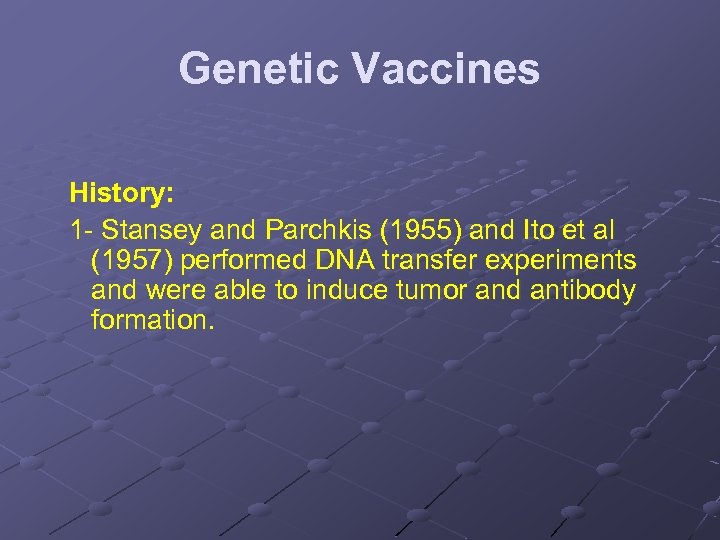 Genetic Vaccines

History:

1- Stansey and Parchkis (1955) and Ito et al (1957) performed DNA transfer experiments and were able to induce tumor and antibody formation.